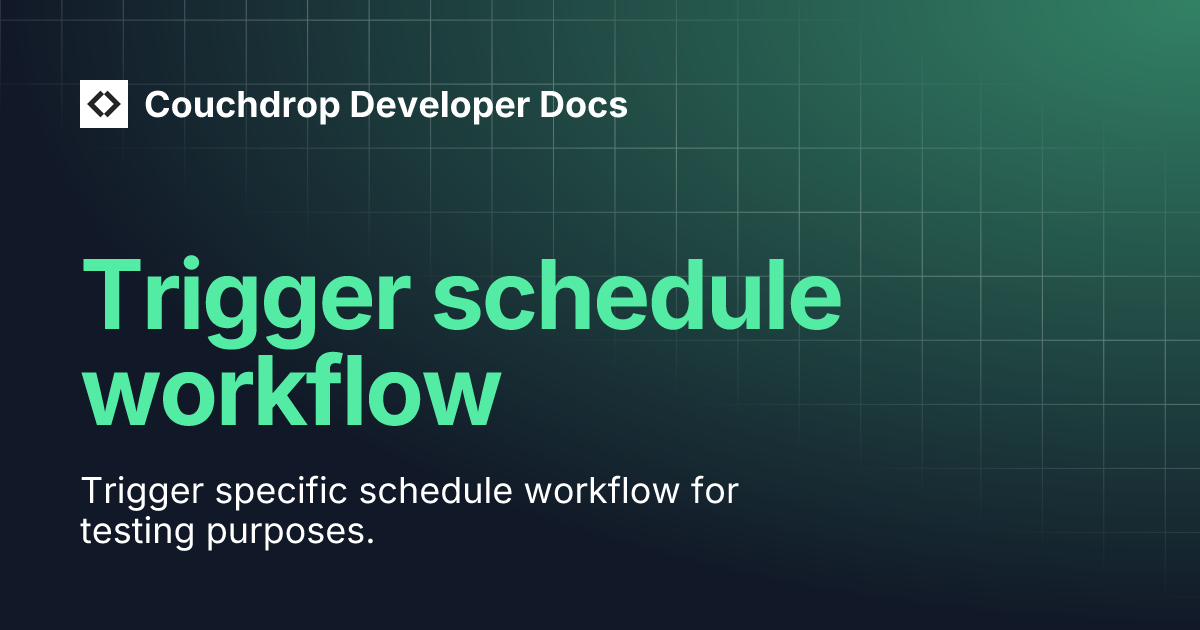 Couchdrop Developer Docs

Trigger schedule workflow

Trigger specific schedule workflow for testing purposes.